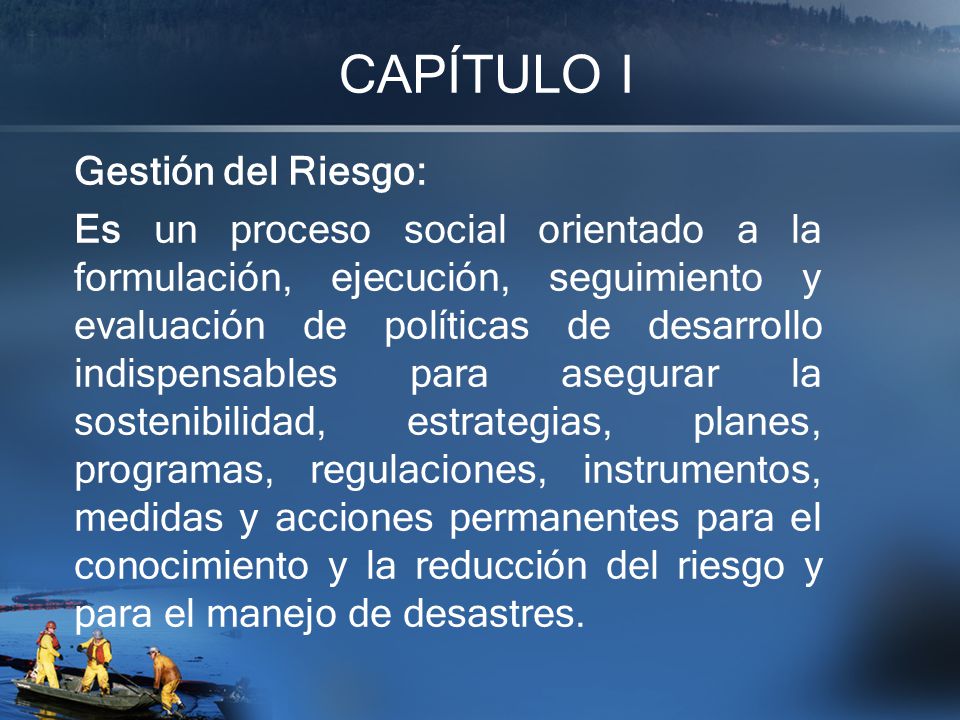 CAPÍTULO I

Gestión del Riesgo:

Es un proceso social orientado a la formulación, ejecución, seguimiento y evaluación de políticas de desarrollo indispensables para asegurar la sostenibilidad, estrategias, planes, programas, regulaciones, instrumentos, medidas y acciones permanentes para el conocimiento y la reducción del riesgo y para el manejo de desastres.